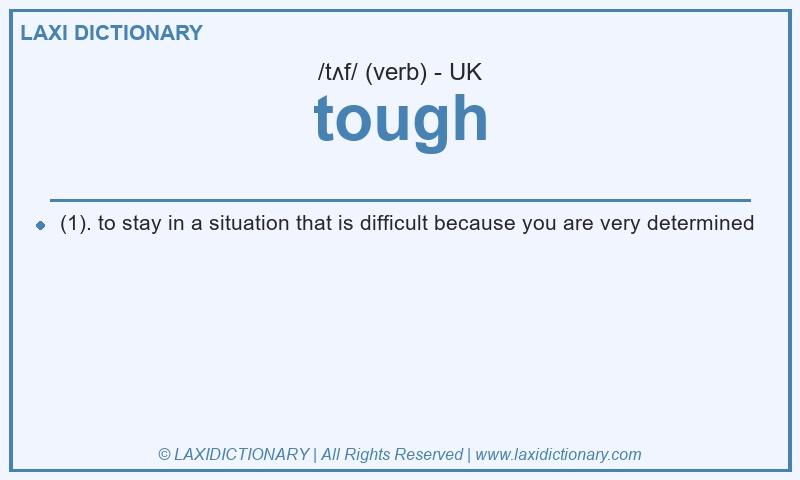 LAXI DICTIONARY

/tʌf/ (verb) - UK

tough

(1). to stay in a situation that is difficult because you are very determined

© LAXIDICTIONARY | All Rights Reserved | www.laxidictionary.com